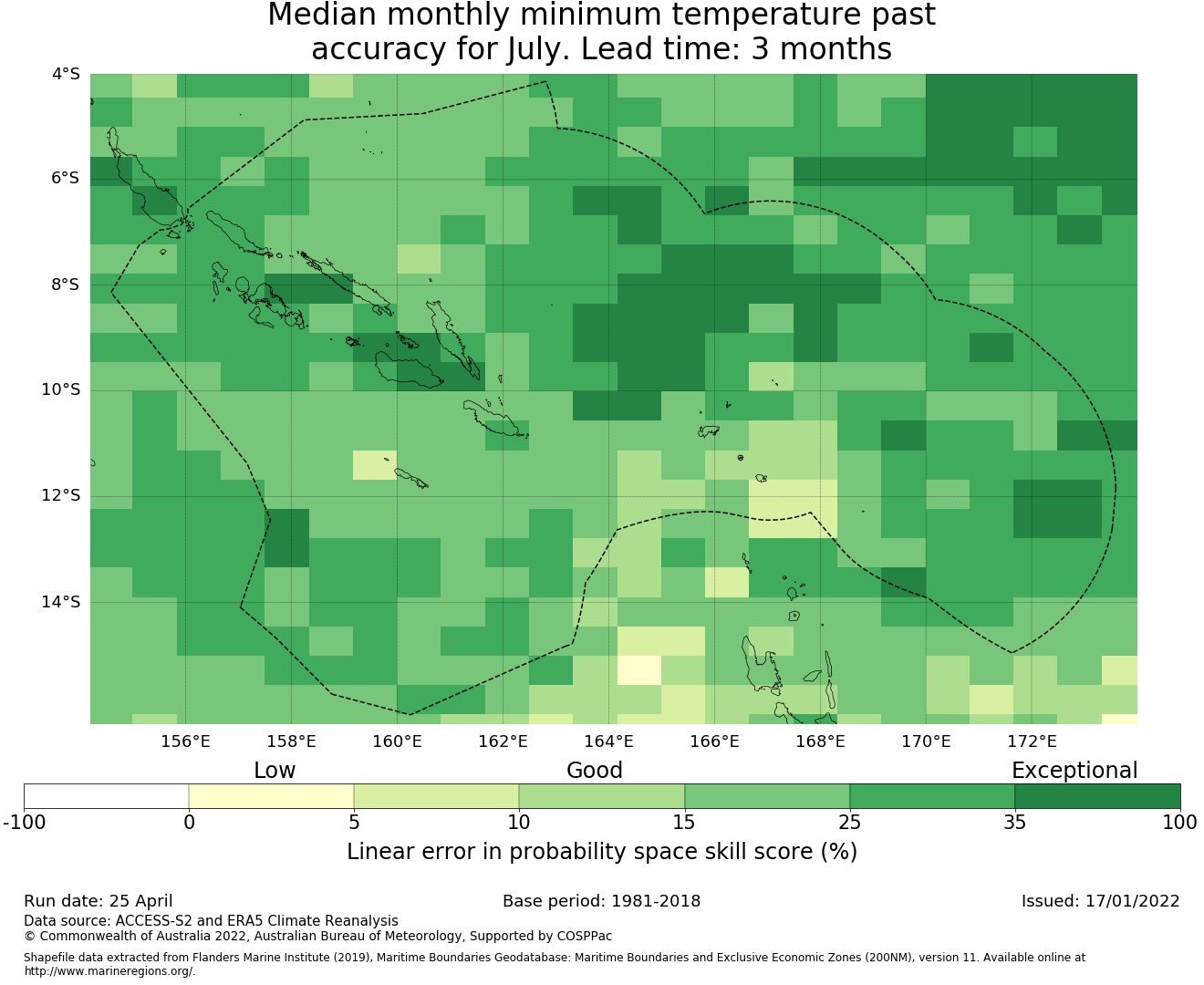 Median monthly minimum temperature past accuracy for July. Lead time: 3 months

4°S
6°S
8°S
10°S
12°S
14°S

156°E 158°E 160°E 162°E 164°E 166°E 168°E 170°E 172°E

Low Good Exceptional

-100 0 5 10 15 25 35 100

Linear error in probability space skill score (%)

Run date: 25 April
Base period: 1981-2018
Issued: 17/01/2022

Data source: ACCESS-S2 and ERA5 Climate Reanalysis
© Commonwealth of Australia 2022, Australian Bureau of Meteorology, Supported by COSPPac

Shapefile data extracted from Flanders Marine Institute (2019), Maritime Boundaries Geodatabase: Maritime Boundaries and Exclusive Economic Zones (200NM), version 11. Available online at http://www.marineregions.org/.